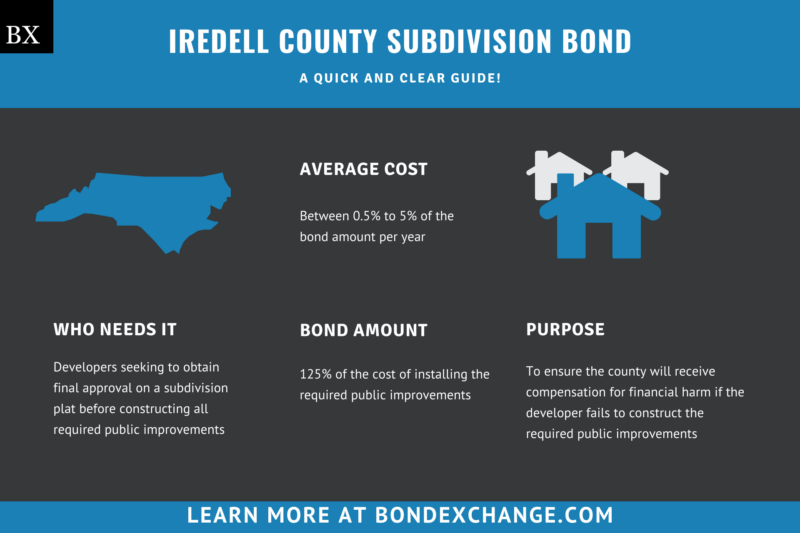 BX

IREDELL COUNTY SUBDIVISION BOND

A QUICK AND CLEAR GUIDE!

AVERAGE COST

Between 0.5% to 5% of the bond amount per year

WHO NEEDS IT

Developers seeking to obtain final approval on a subdivision plat before constructing all required public improvements

BOND AMOUNT

125% of the cost of installing the required public improvements

PURPOSE

To ensure the county will receive compensation for financial harm if the developer fails to construct the required public improvements

LEARN MORE AT BONDEXCHANGE.COM